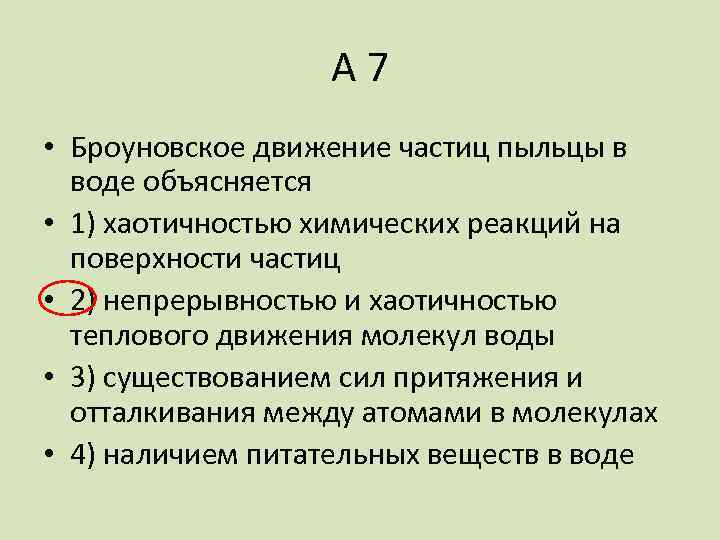 А 7

• Броуновское движение частиц пыльцы в воде объясняется

• 1) хаотичностью химических реакций на поверхности частиц

• 2) непрерывностью и хаотичностью теплового движения молекул воды

• 3) существованием сил притяжения и отталкивания между атомами в молекулах

• 4) наличием питательных веществ в воде